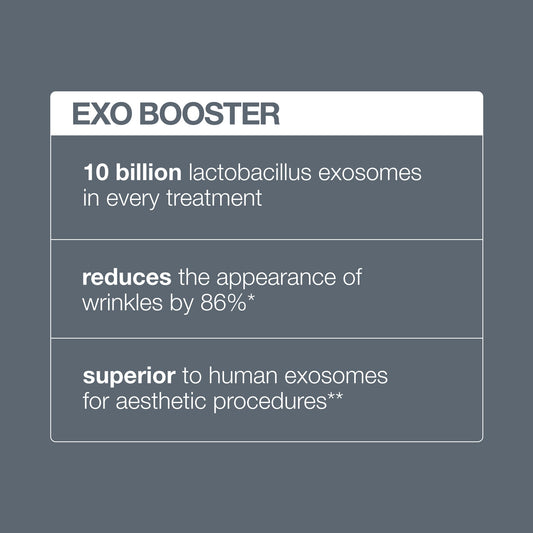 EXO BOOSTER

10 billion lactobacillus exosomes in every treatment

reduces the appearance of wrinkles by 86%*

superior to human exosomes for aesthetic procedures**